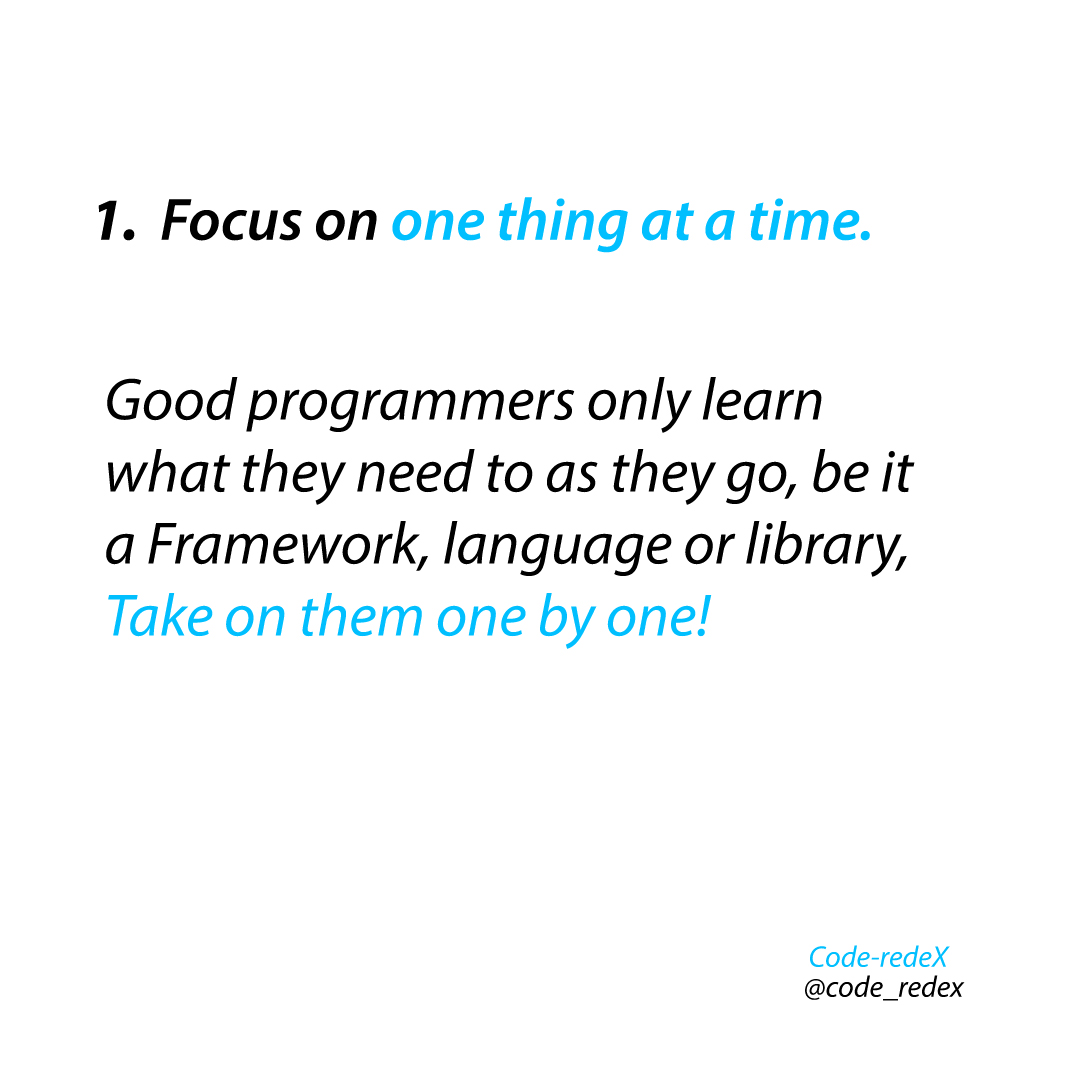 1. Focus on one thing at a time.

Good programmers only learn what they need to as they go, be it a Framework, language or library, Take on them one by one!

Code-redeX
@code_redex